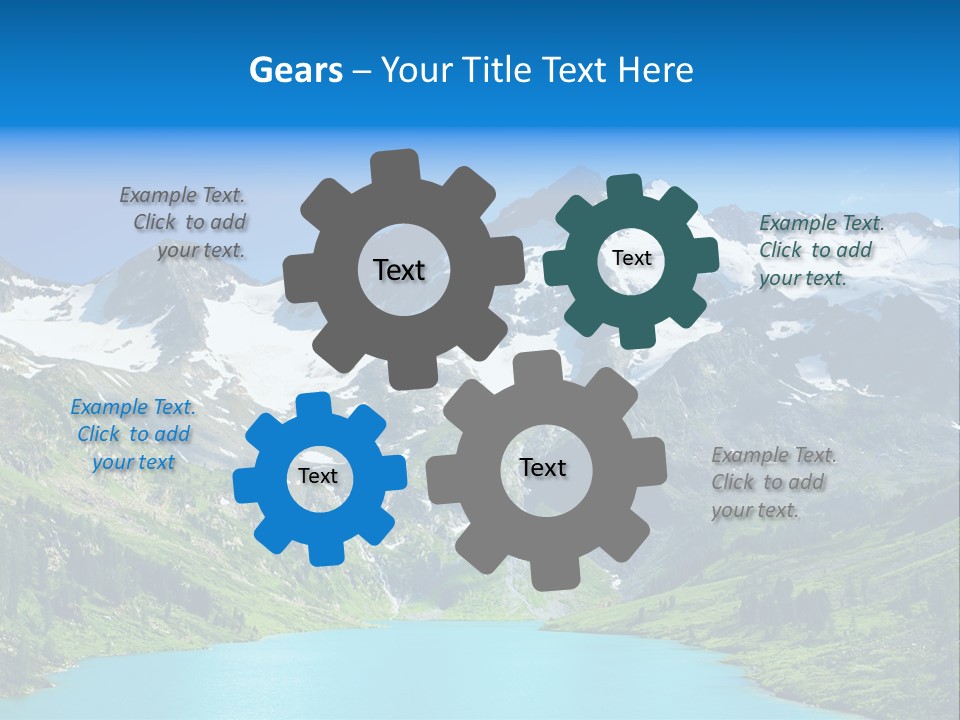 Gears – Your Title Text Here

Example Text. Click to add your text.

Text

Text

Example Text. Click to add your text.

Example Text. Click to add your text

Text

Text

Example Text. Click to add your text.